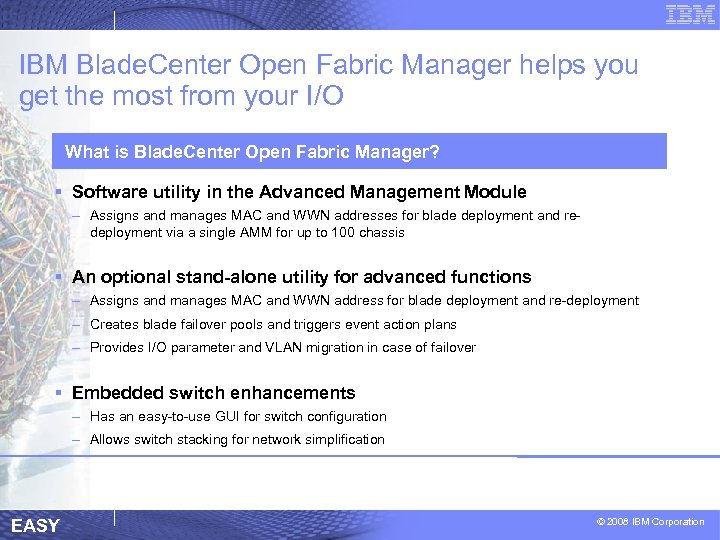 IBM

IBM BladeCenter Open Fabric Manager helps you get the most from your I/O

What is BladeCenter Open Fabric Manager?

▪ Software utility in the Advanced Management Module

– Assigns and manages MAC and WWN addresses for blade deployment and re-deployment via a single AMM for up to 100 chassis

▪ An optional stand-alone utility for advanced functions

– Assigns and manages MAC and WWN address for blade deployment and re-deployment

– Creates blade failover pools and triggers event action plans

– Provides I/O parameter and VLAN migration in case of failover

▪ Embedded switch enhancements

– Has an easy-to-use GUI for switch configuration

– Allows switch stacking for network simplification

EASY

© 2008 IBM Corporation